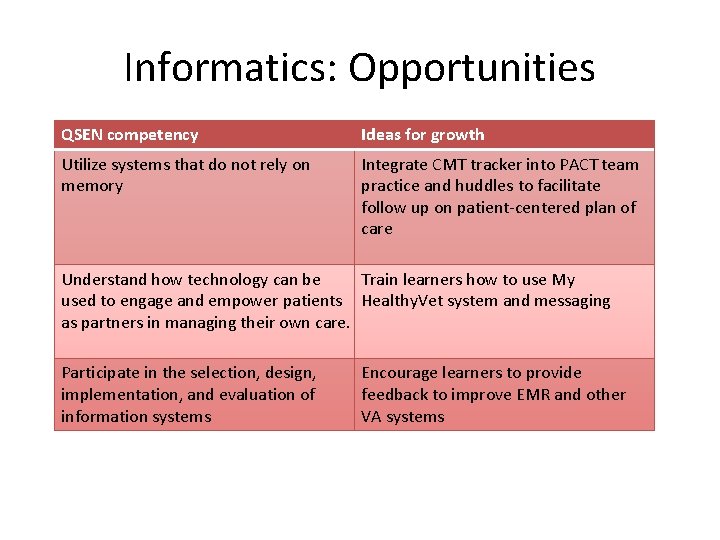 Informatics: Opportunities

| QSEN competency | Ideas for growth |
|---|---|
| Utilize systems that do not rely on memory | Integrate CMT tracker into PACT team practice and huddles to facilitate follow up on patient-centered plan of care |
| Understand how technology can be used to engage and empower patients as partners in managing their own care. | Train learners how to use My HealthyVet system and messaging |
| Participate in the selection, design, implementation, and evaluation of information systems | Encourage learners to provide feedback to improve EMR and other VA systems |